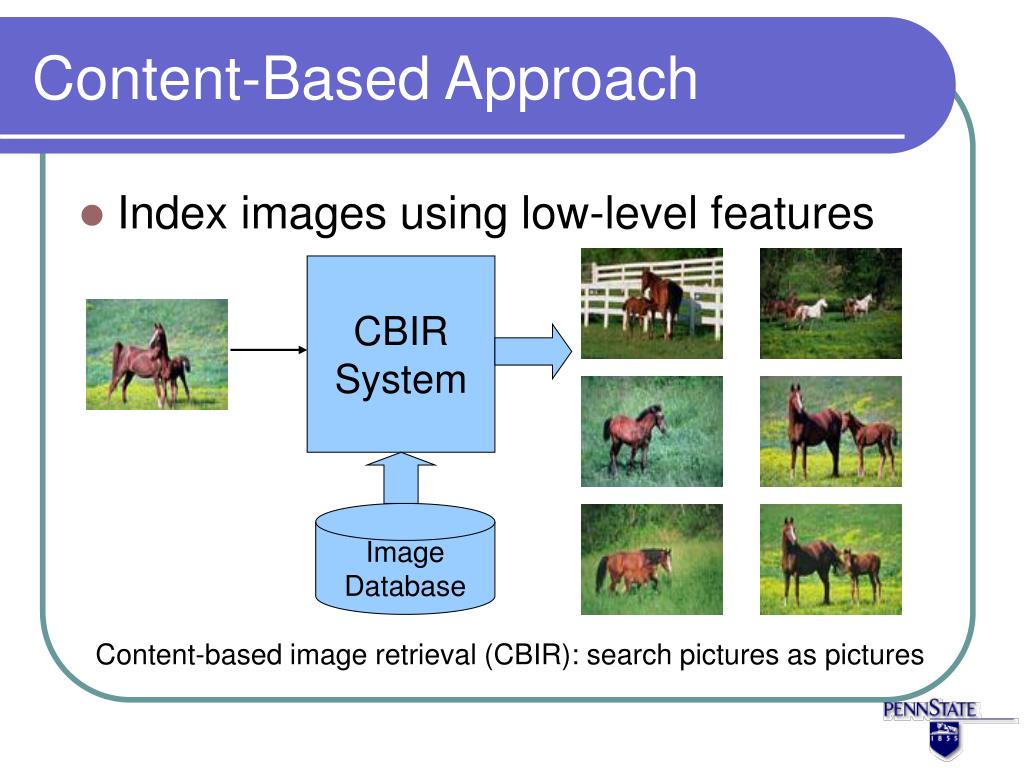 Content-Based Approach

Index images using low-level features

CBIR System

Image Database

Content-based image retrieval (CBIR): search pictures as pictures

PENNSTATE

1855